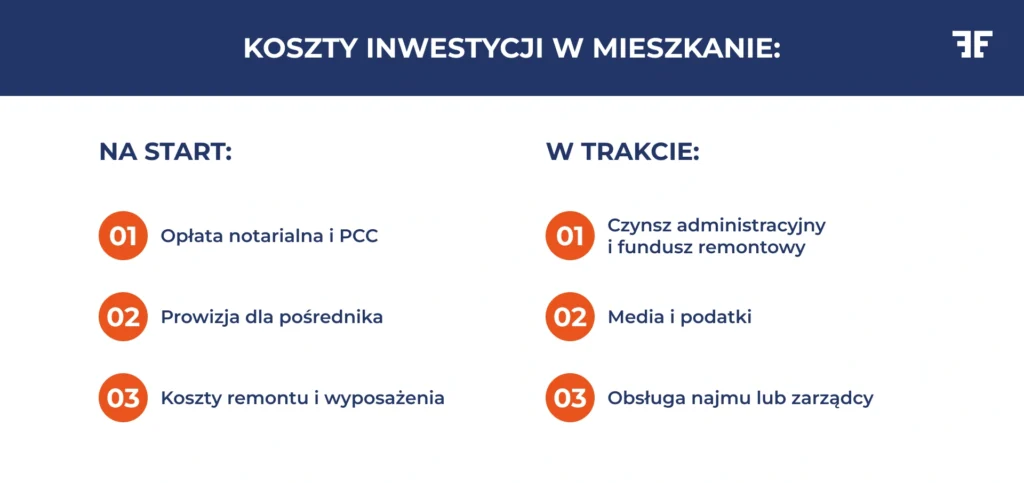 KOSZTY INWESTYCJI W MIESZKANIE:

FF

NA START:

01 Opłata notarialna i PCC

02 Prowizja dla pośrednika

03 Koszty remontu i wyposażenia

W TRAKCIE:

01 Czynsz administracyjny i fundusz remontowy

02 Media i podatki

03 Obsługa najmu lub zarządcy